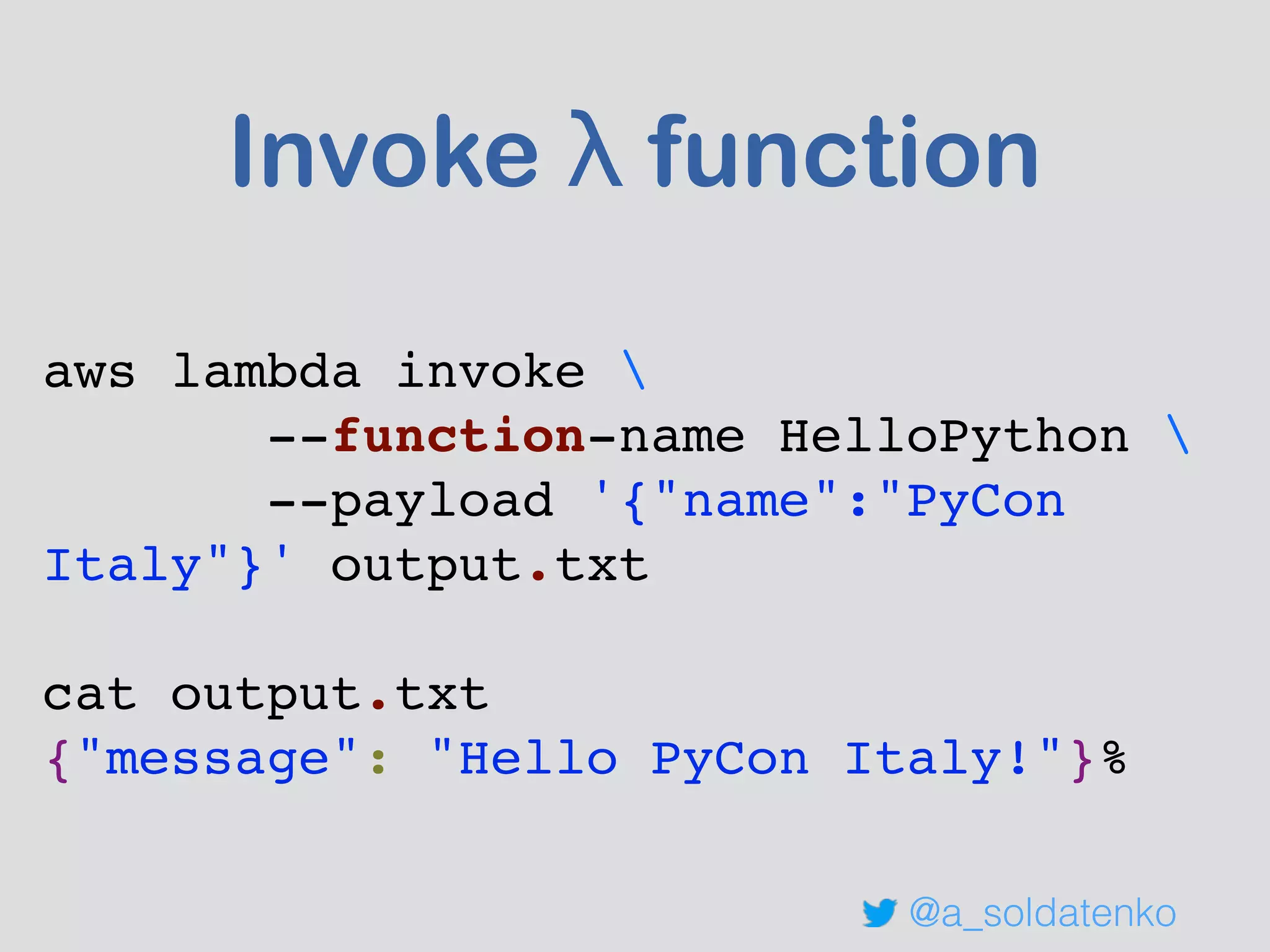 Invoke λ function

aws lambda invoke \
--function-name HelloPython \
--payload '{"name":"PyCon Italy"}' output.txt

cat output.txt
{"message": "Hello PyCon Italy!"}%

@a_soldatenko